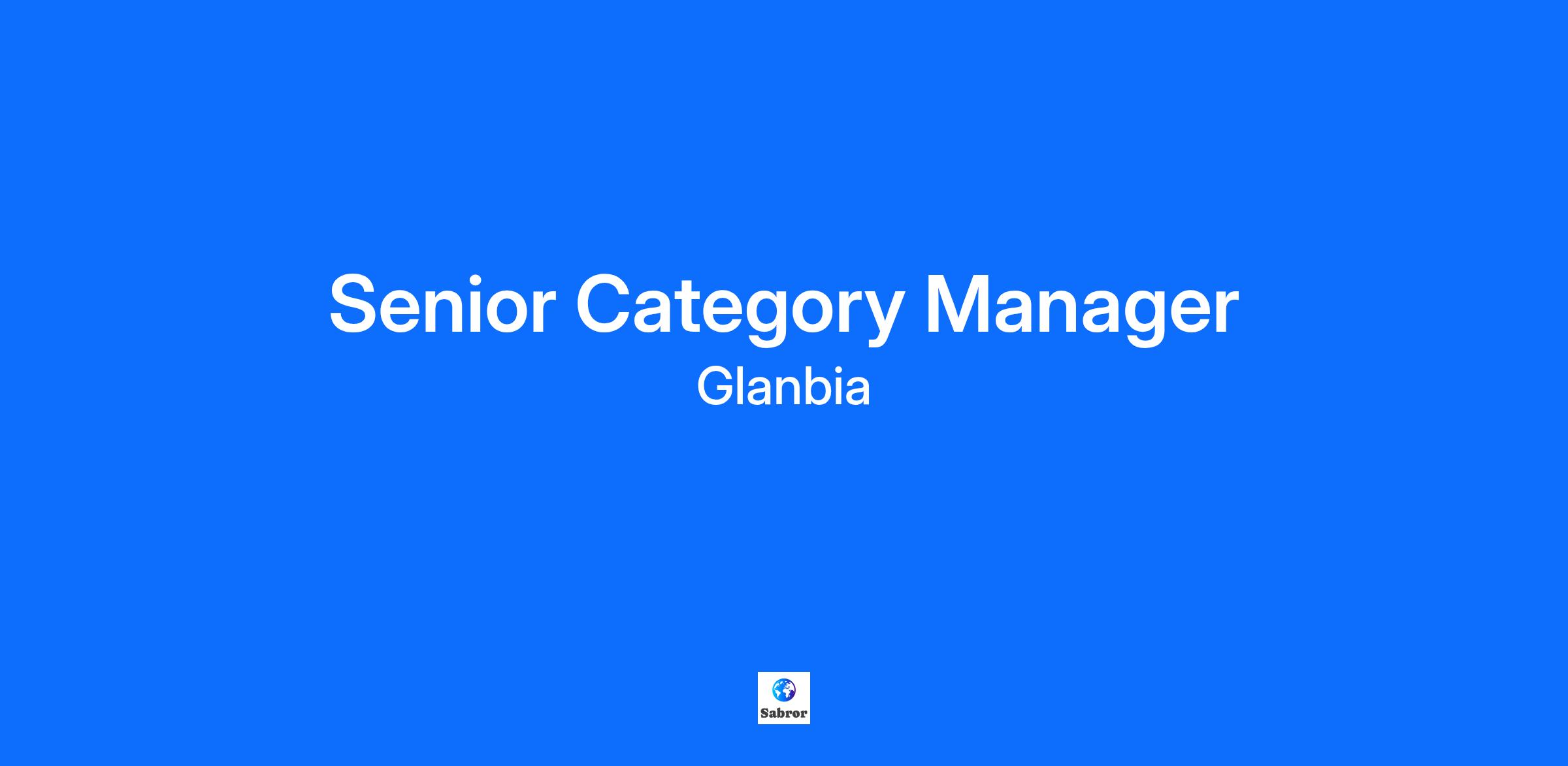 Senior Category Manager

Glanbia

Sabror